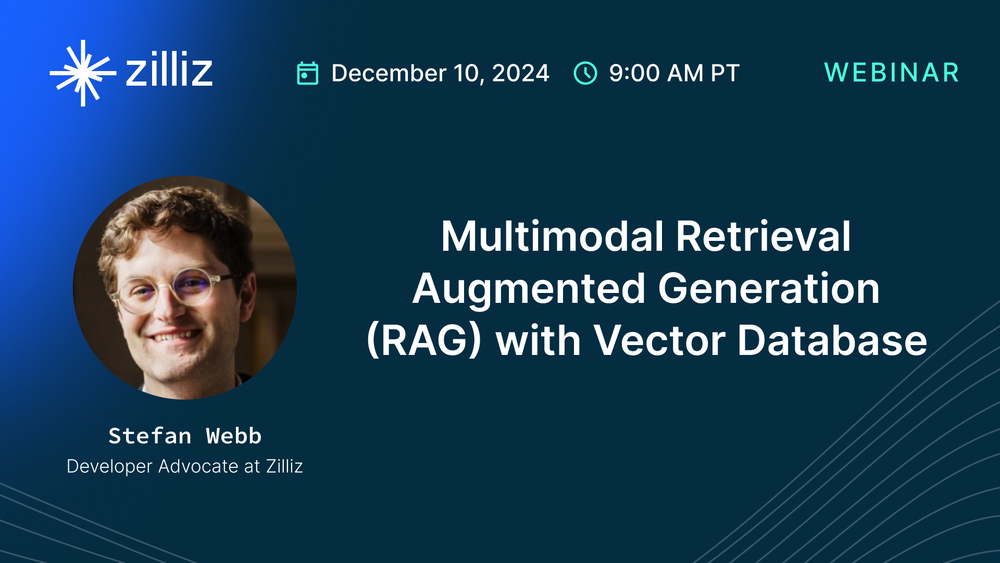 zilliz

December 10, 2024 9:00 AM PT

WEBINAR

Multimodal Retrieval Augmented Generation (RAG) with Vector Database

Stefan Webb
Developer Advocate at Zilliz